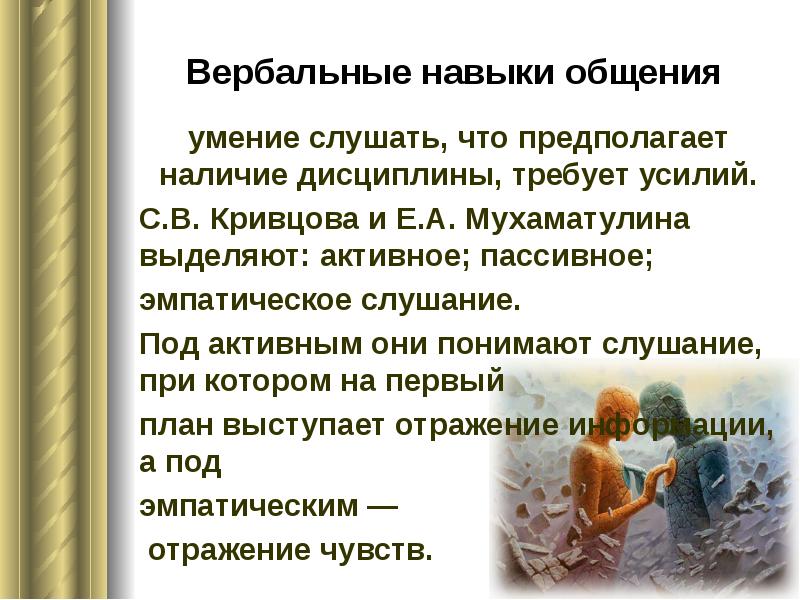 Вербальные навыки общения

умение слушать, что предполагает наличие дисциплины, требует усилий.

С.В. Кривцова и Е.А. Мухаматулина выделяют: активное; пассивное;

эмпатическое слушание.

Под активным они понимают слушание, при котором на первый

план выступает отражение информации, а под

эмпатическим —

отражение чувств.